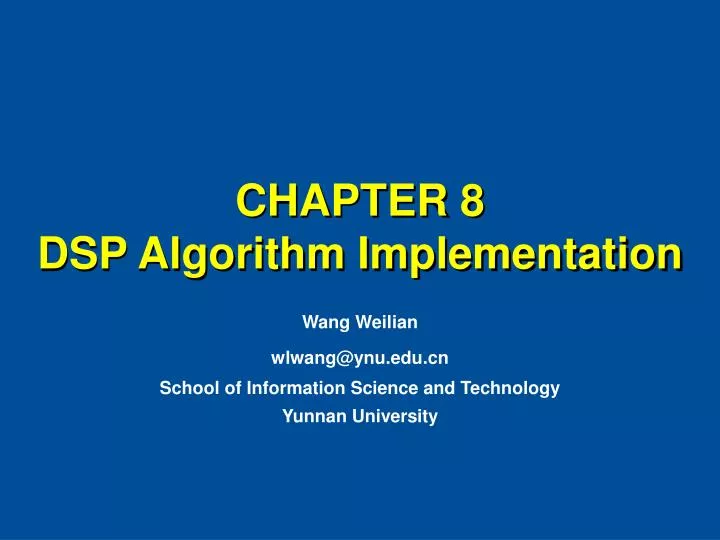 CHAPTER 8
DSP Algorithm Implementation

Wang Weilian

wlwang@ynu.edu.cn

School of Information Science and Technology
Yunnan University